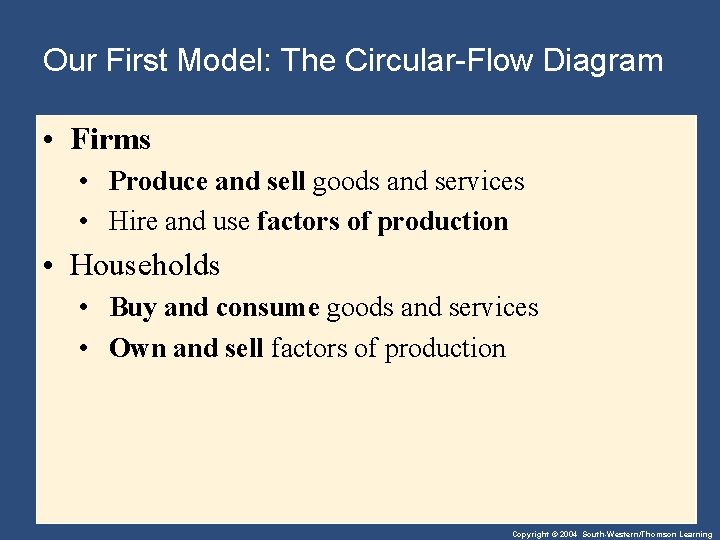 Our First Model: The Circular-Flow Diagram

• Firms
  • Produce and sell goods and services
  • Hire and use factors of production
• Households
  • Buy and consume goods and services
  • Own and sell factors of production

Copyright © 2004 South-Western/Thomson Learning